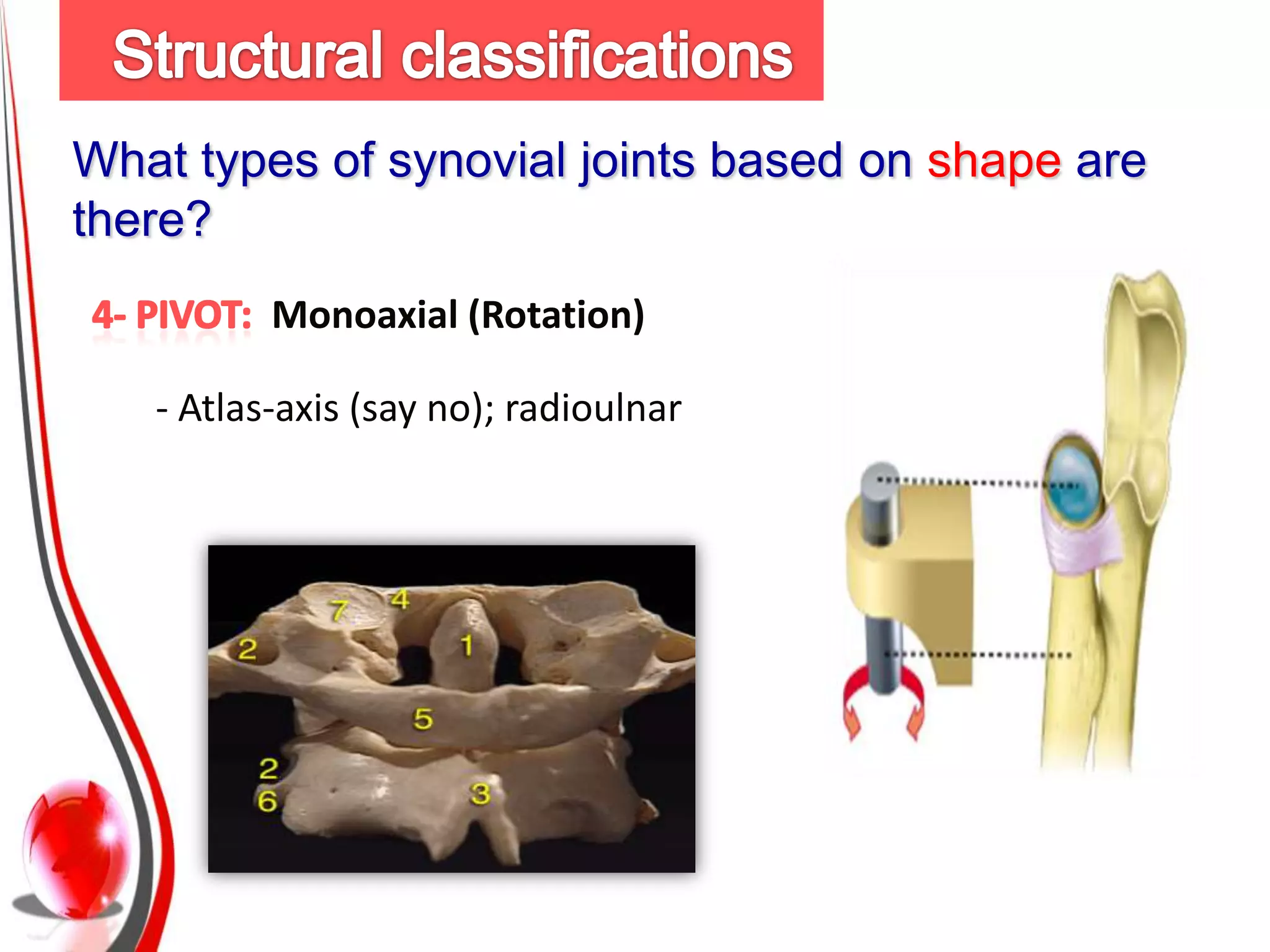 Structural classifications

What types of synovial joints based on shape are there?

4- PIVOT: Monoaxial (Rotation)

- Atlas-axis (say no); radioulnar

7
4
2
1
5
2
6
3